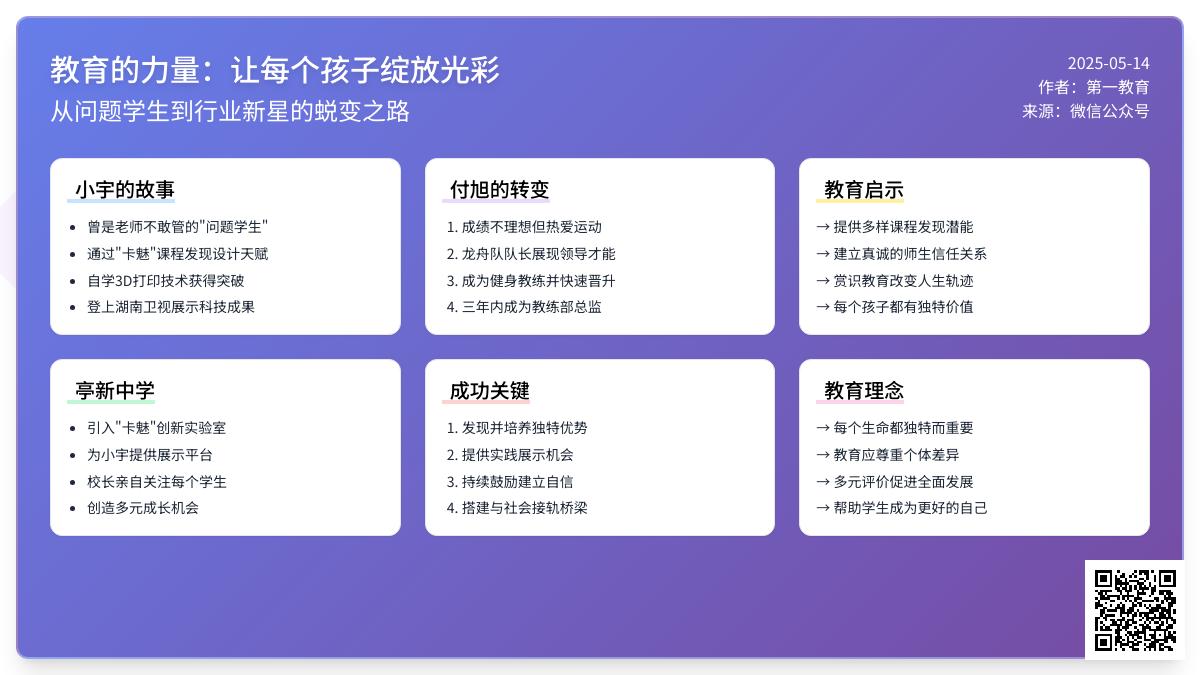 教育的力量：让每个孩子绽放光彩

从问题学生到行业新星的蜕变之路

2025-05-14
作者：第一教育
来源：微信公众号

小宇的故事

- 曾是老师不敢管的"问题学生"
- 通过"卡魅"课程发现设计天赋
- 自学3D打印技术获得突破
- 登上湖南卫视展示科技成果

付旭的转变

1. 成绩不理想但热爱运动
2. 龙舟队队长展现领导才能
3. 成为健身教练并快速晋升
4. 三年内成为教练部总监

教育启示

→ 提供多样课程发现潜能
→ 建立真诚的师生信任关系
→ 赏识教育改变人生轨迹
→ 每个孩子都有独特价值

亭新中学

- 引入"卡魅"创新实验室
- 为小宇提供展示平台
- 校长亲自关注每个学生
- 创造多元成长机会

成功关键

1. 发现并培养独特优势
2. 提供实践展示机会
3. 持续鼓励建立自信
4. 搭建与社会接轨桥梁

教育理念

→ 每个生命都独特而重要
→ 教育应尊重个体差异
→ 多元评价促进全面发展
→ 帮助学生成为更好的自己